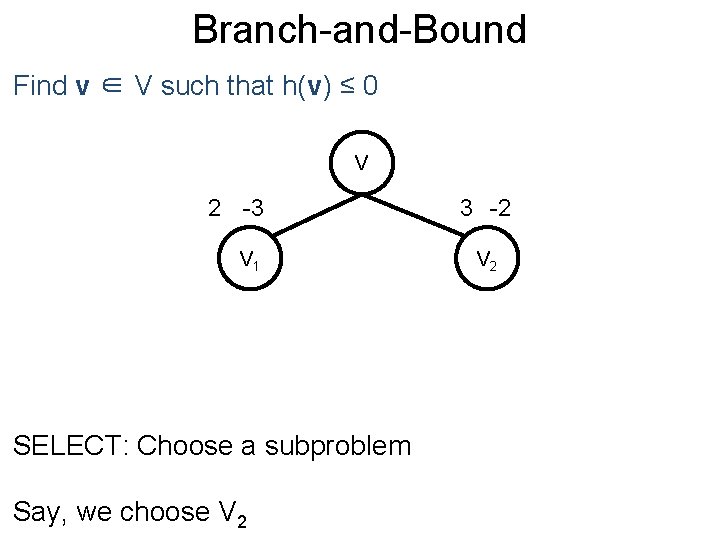 Branch-and-Bound

Find $\mathbf{v} \in V$ such that $h(\mathbf{v}) \leq 0$

V

2 -3

3 -2

$V_1$

$V_2$

SELECT: Choose a subproblem

Say, we choose $V_2$